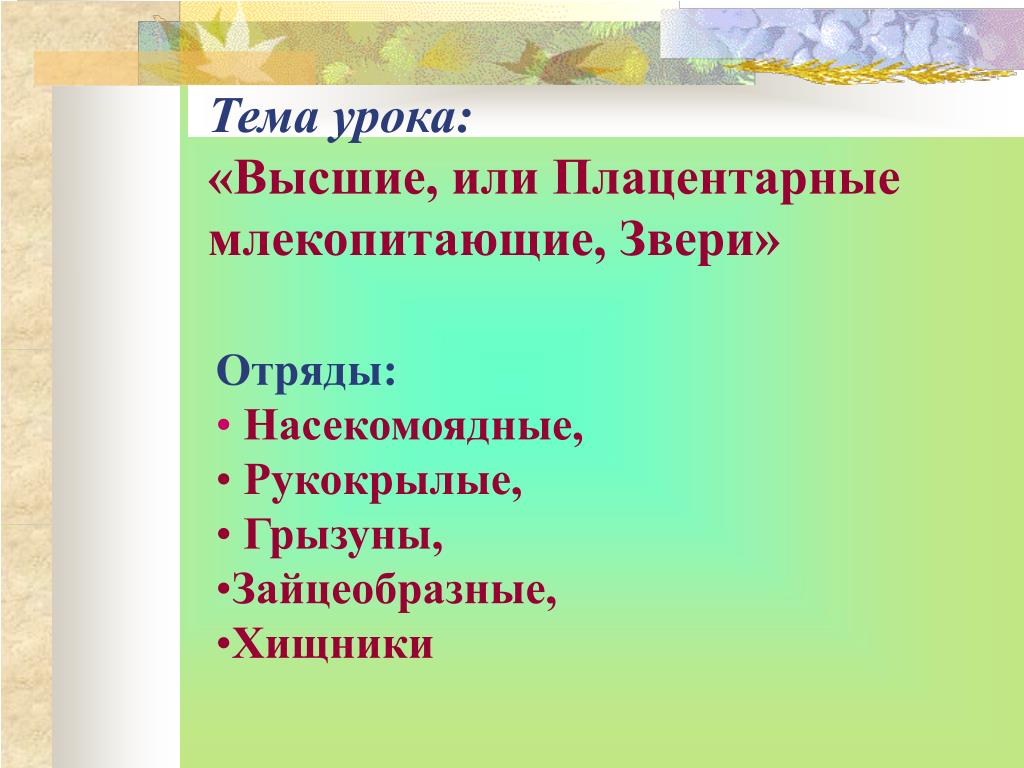 Тема урока:
«Высшие, или Плацентарные млекопитающие, Звери»

Отряды:
• Насекомоядные,
• Рукокрылые,
• Грызуны,
•Зайцеобразные,
•Хищники